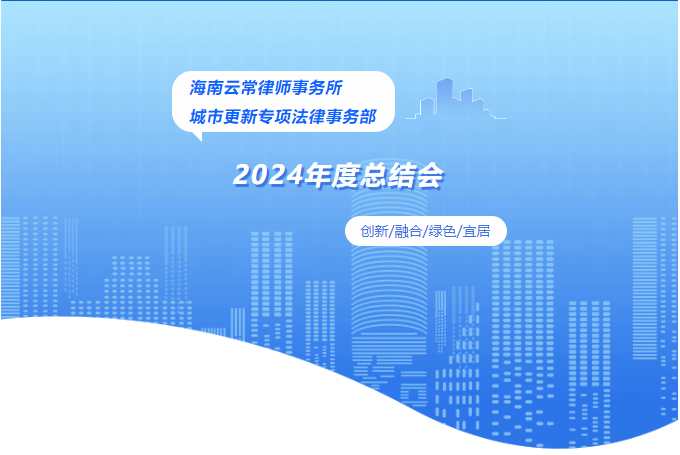 海南云常律师事务所
城市更新专项法律事务部

2024年度总结会

创新/融合/绿色/宜居